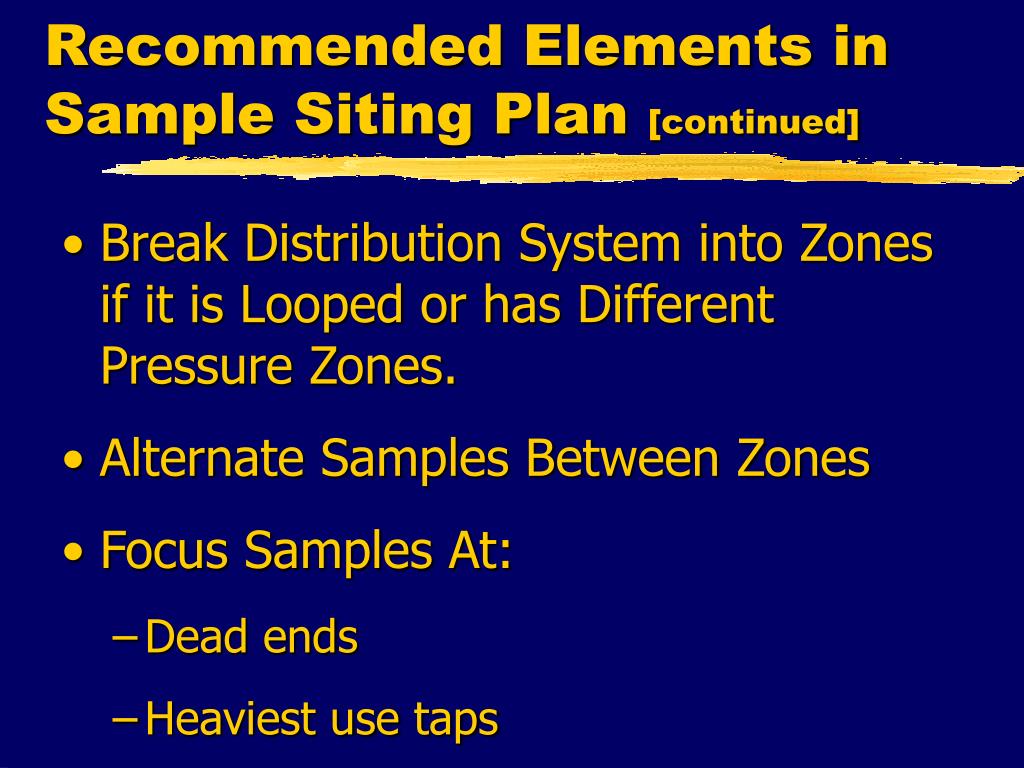 Recommended Elements in Sample Siting Plan [continued]

• Break Distribution System into Zones if it is Looped or has Different Pressure Zones.

• Alternate Samples Between Zones

• Focus Samples At:

– Dead ends

– Heaviest use taps